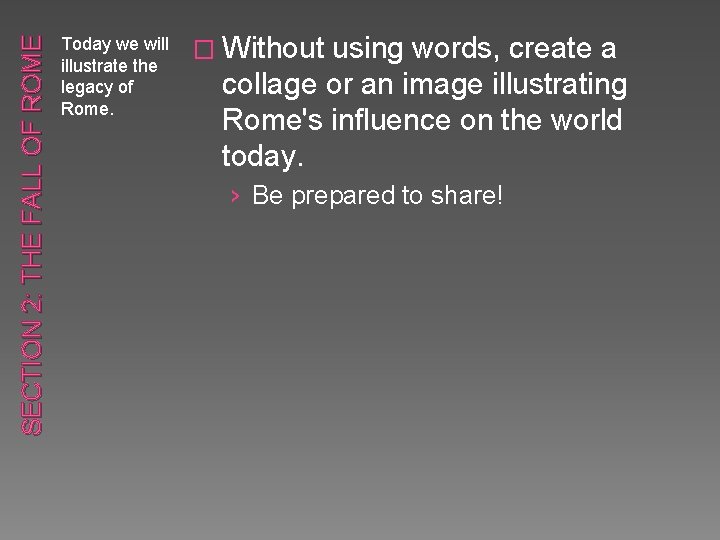 SECTION 2: THE FALL OF ROME

Today we will illustrate the legacy of Rome.

Without using words, create a collage or an image illustrating Rome's influence on the world today.

› Be prepared to share!